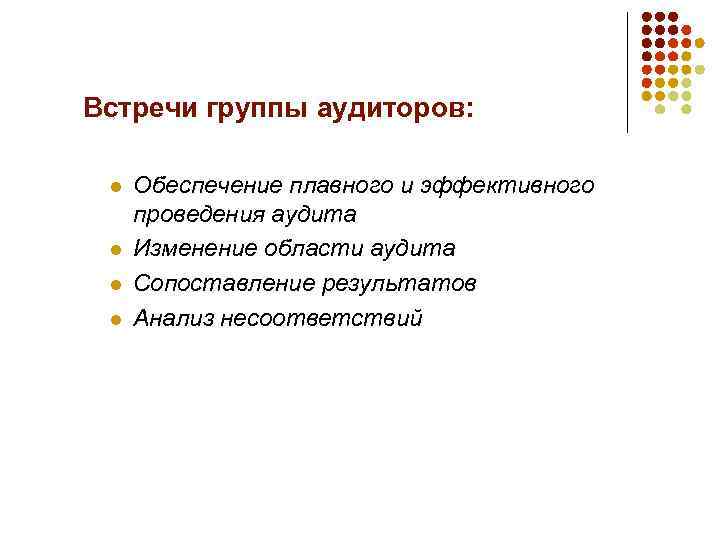 Встречи группы аудиторов:

- Обеспечение плавного и эффективного проведения аудита
- Изменение области аудита
- Сопоставление результатов
- Анализ несоответствий